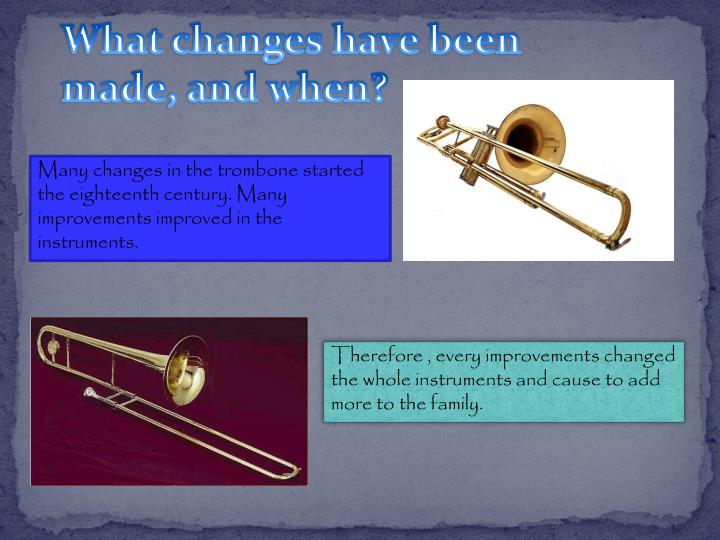 What changes have been made, and when?

Many changes in the trombone started the eighteenth century. Many improvements improved in the instruments.

Therefore , every improvements changed the whole instruments and cause to add more to the family.